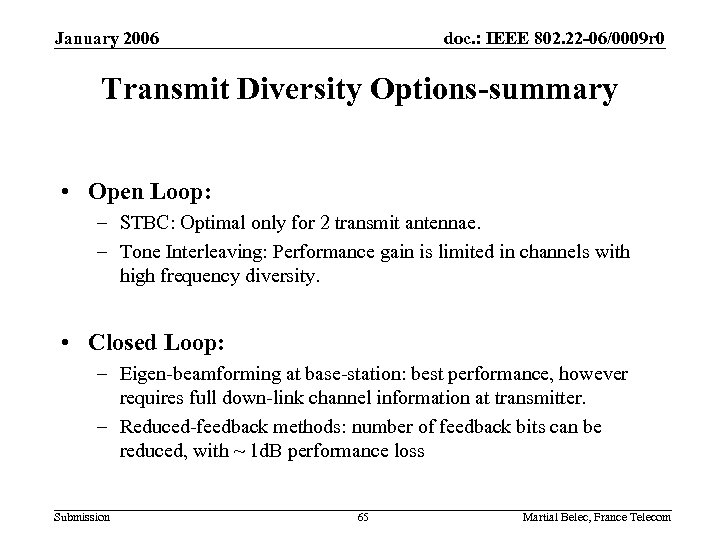 January 2006

doc.: IEEE 802.22-06/0009r0

Transmit Diversity Options-summary

• Open Loop:
– STBC: Optimal only for 2 transmit antennae.
– Tone Interleaving: Performance gain is limited in channels with high frequency diversity.

• Closed Loop:
– Eigen-beamforming at base-station: best performance, however requires full down-link channel information at transmitter.
– Reduced-feedback methods: number of feedback bits can be reduced, with ~ 1dB performance loss

Submission

65

Martial Belec, France Telecom